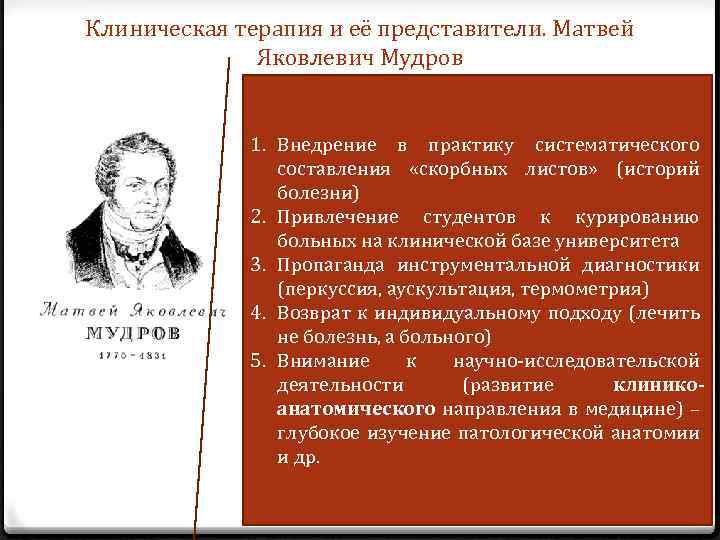 Клиническая терапия и её представители. Матвей Яковлевич Мудров

Матвей Яковлевич
МУДРОВ
1776 – 1831

1. Внедрение в практику систематического составления «скорбных листов» (историй болезни)
2. Привлечение студентов к курированию больных на клинической базе университета
3. Пропаганда инструментальной диагностики (перкуссия, аускультация, термометрия)
4. Возврат к индивидуальному подходу (лечить не болезнь, а больного)
5. Внимание к научно-исследовательской деятельности (развитие клинико-анатомического направления в медицине) – глубокое изучение патологической анатомии и др.